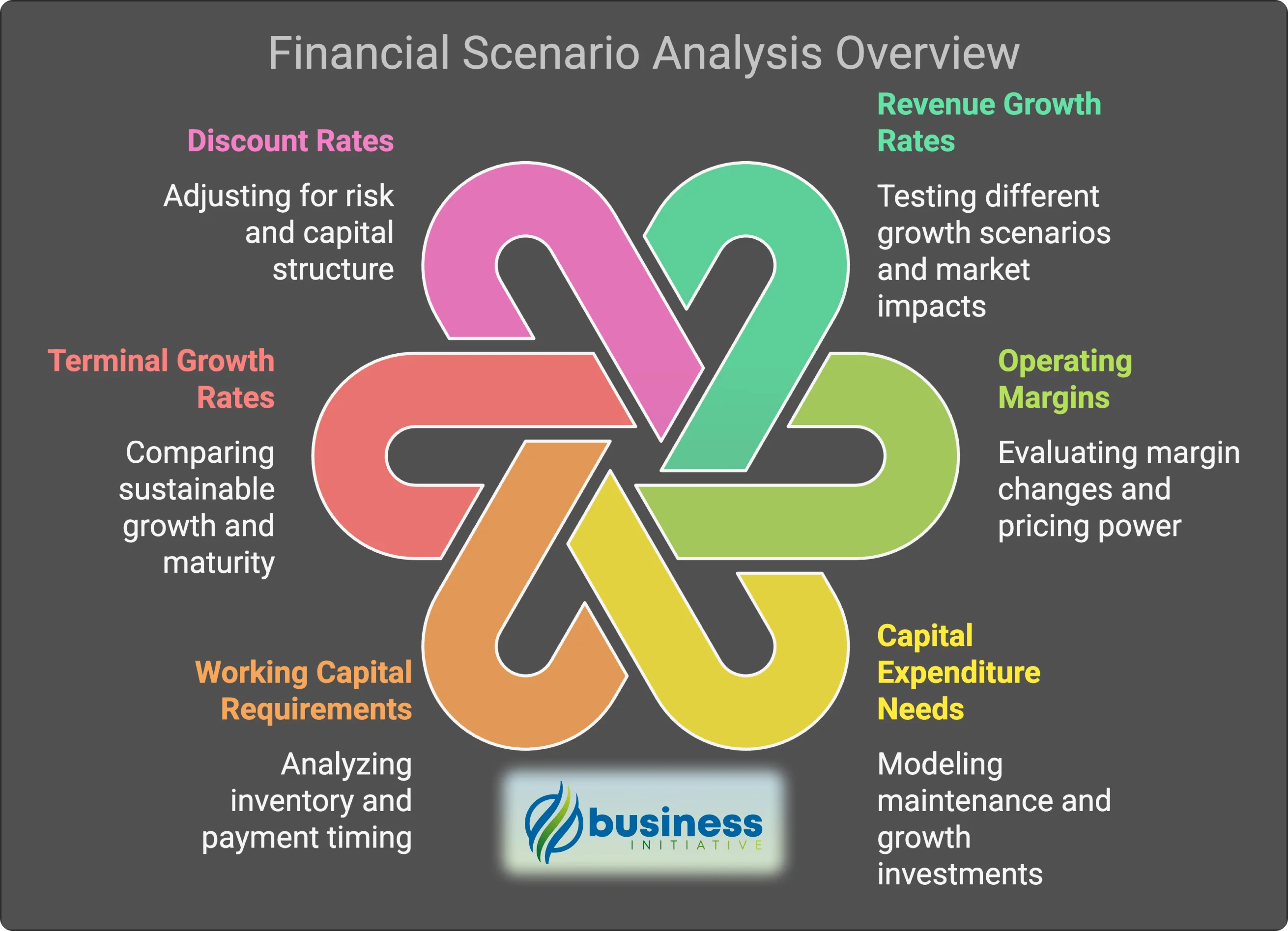 Financial Scenario Analysis Overview

Discount Rates

Adjusting for risk and capital structure

Revenue Growth Rates

Testing different growth scenarios and market impacts

Terminal Growth Rates

Comparing sustainable growth and maturity

Operating Margins

Evaluating margin changes and pricing power

Working Capital Requirements

Analyzing inventory and payment timing

Capital Expenditure Needs

Modeling maintenance and growth investments

business
INITIATIVE